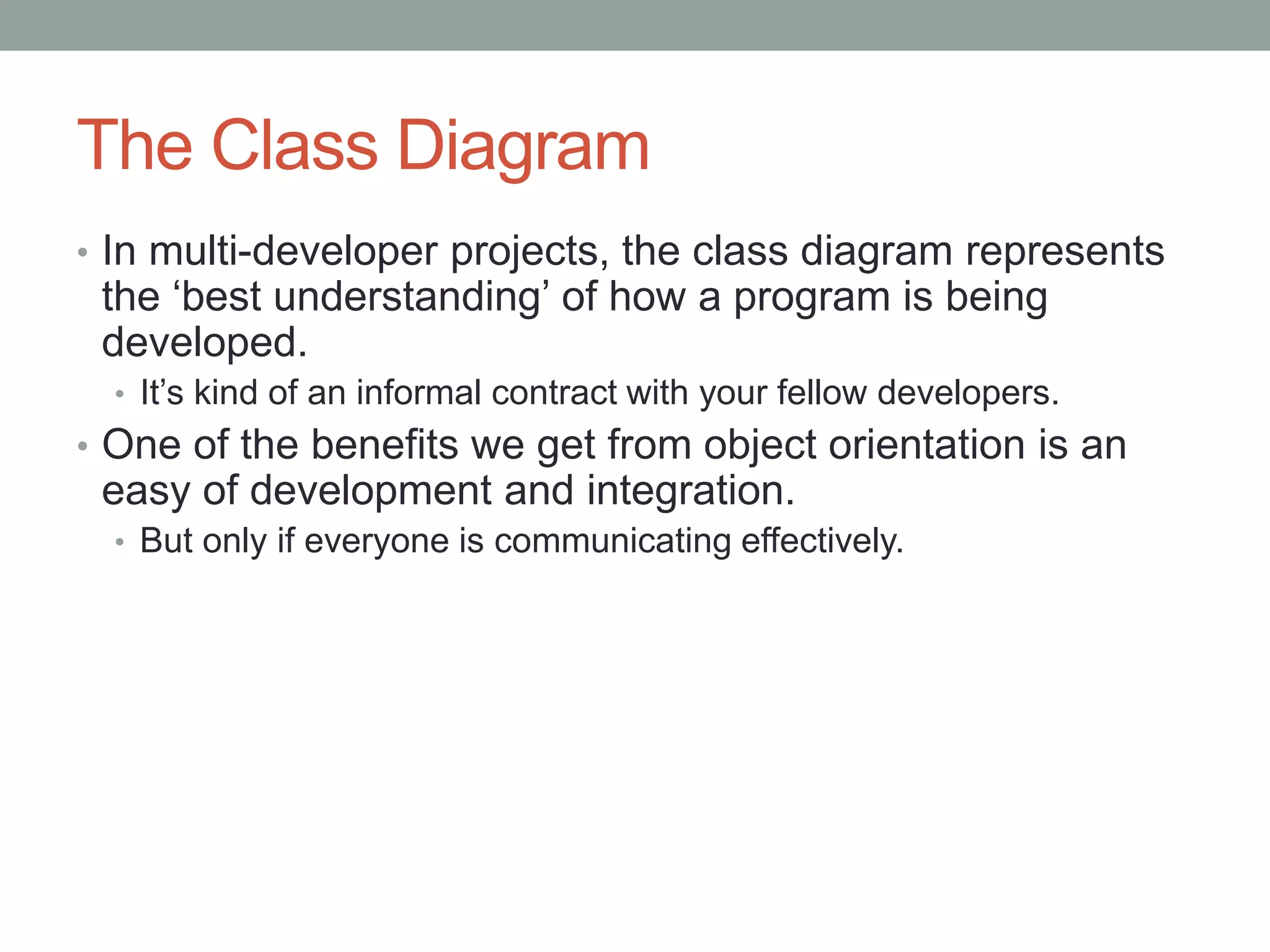 The Class Diagram

• In multi-developer projects, the class diagram represents the ‘best understanding’ of how a program is being developed.
    • It’s kind of an informal contract with your fellow developers.
• One of the benefits we get from object orientation is an easy of development and integration.
    • But only if everyone is communicating effectively.